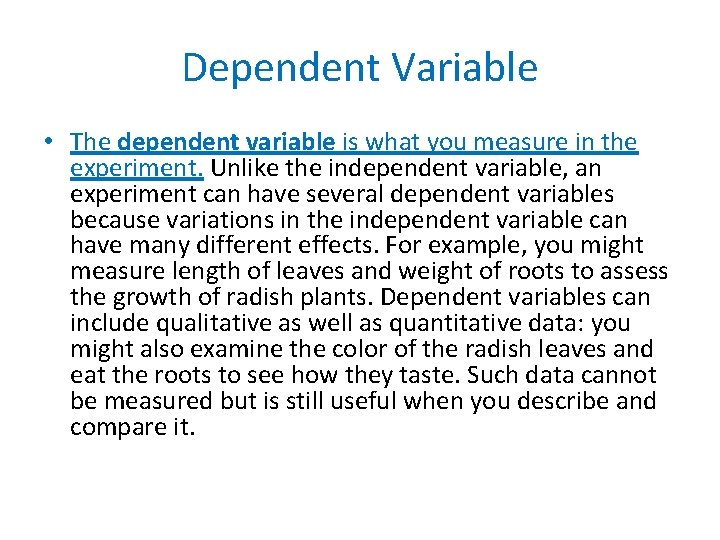 Dependent Variable

• The dependent variable is what you measure in the experiment. Unlike the independent variable, an experiment can have several dependent variables because variations in the independent variable can have many different effects. For example, you might measure length of leaves and weight of roots to assess the growth of radish plants. Dependent variables can include qualitative as well as quantitative data: you might also examine the color of the radish leaves and eat the roots to see how they taste. Such data cannot be measured but is still useful when you describe and compare it.